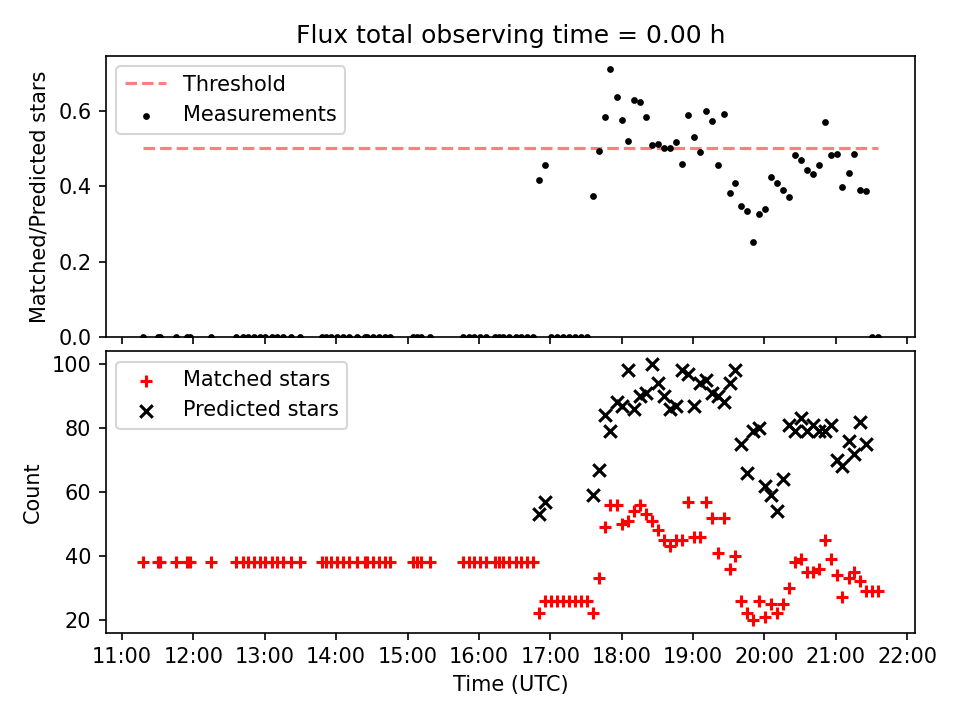 Flux total observing time = 0.00 h

Threshold
Measurements

Matched/Predicted stars
0.6
0.4
0.2
0.0

Matched stars
Predicted stars

Count
100
80
60
40
20

11:00 12:00 13:00 14:00 15:00 16:00 17:00 18:00 19:00 20:00 21:00 22:00
Time (UTC)